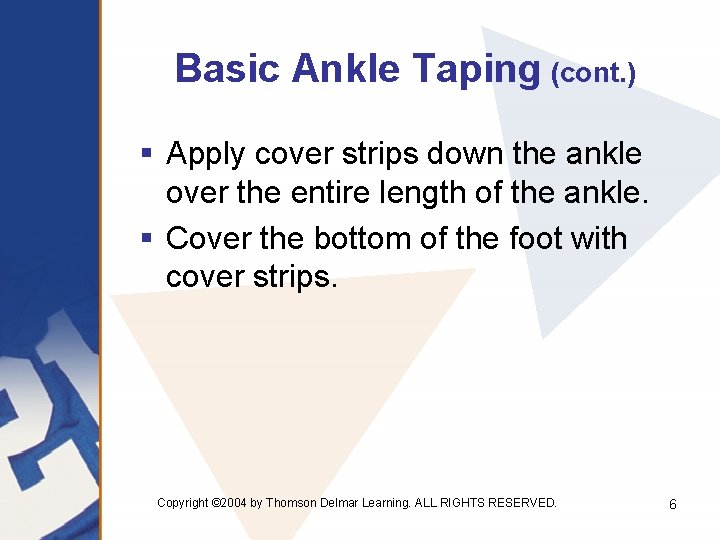 Basic Ankle Taping (cont.)

▪ Apply cover strips down the ankle over the entire length of the ankle.
▪ Cover the bottom of the foot with cover strips.

Copyright ©2004 by Thomson Delmar Learning. ALL RIGHTS RESERVED.

6